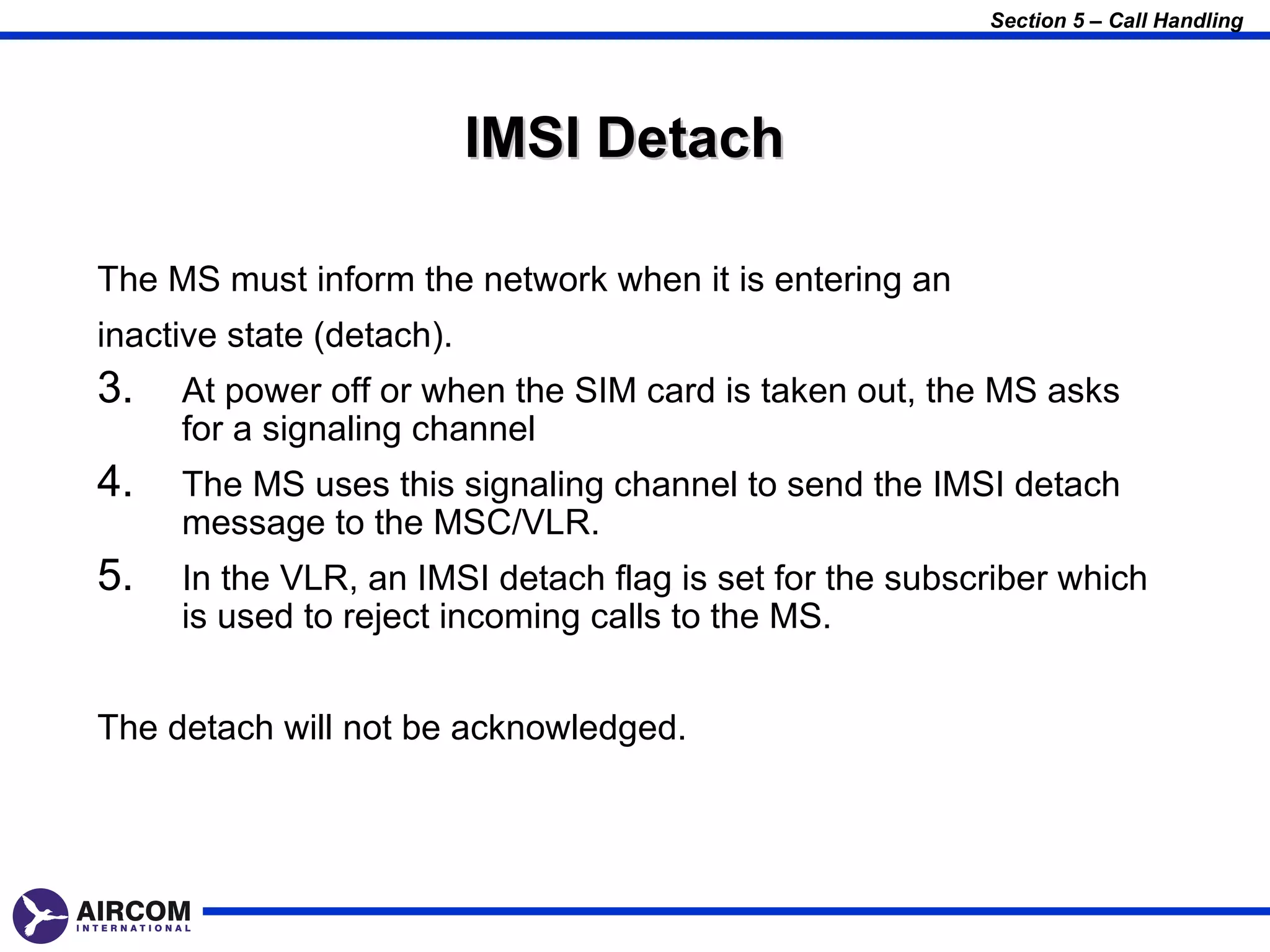 Section 5 – Call Handling

IMSI Detach

The MS must inform the network when it is entering an inactive state (detach).

3. At power off or when the SIM card is taken out, the MS asks for a signaling channel

4. The MS uses this signaling channel to send the IMSI detach message to the MSC/VLR.

5. In the VLR, an IMSI detach flag is set for the subscriber which is used to reject incoming calls to the MS.

The detach will not be acknowledged.

AIRCOM
INTERNATIONAL